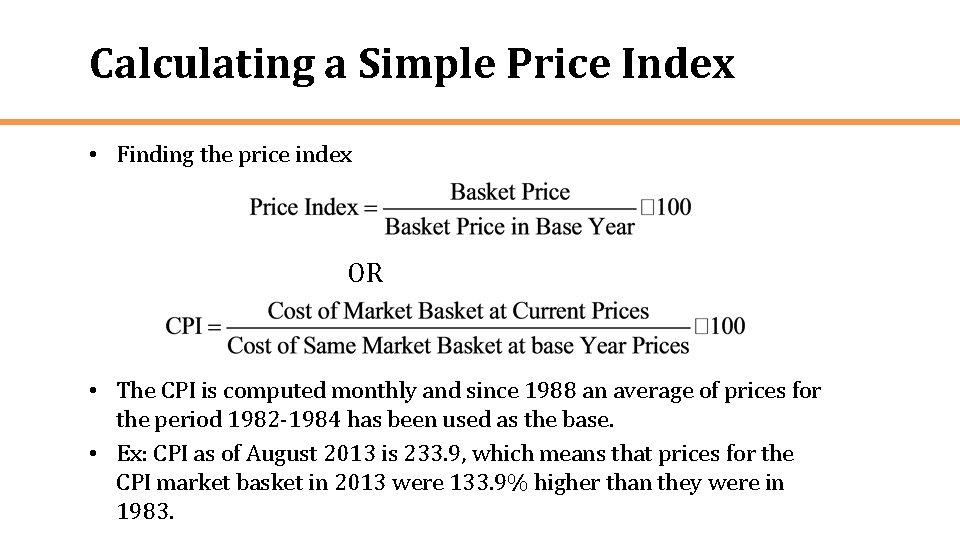 Calculating a Simple Price Index

• Finding the price index

$\text{Price Index} = \frac{\text{Basket Price}}{\text{Basket Price in Base Year}} \square 100$

OR

$\text{CPI} = \frac{\text{Cost of Market Basket at Current Prices}}{\text{Cost of Same Market Basket at base Year Prices}} \square 100$

• The CPI is computed monthly and since 1988 an average of prices for the period 1982-1984 has been used as the base.
• Ex: CPI as of August 2013 is 233.9, which means that prices for the CPI market basket in 2013 were 133.9% higher than they were in 1983.